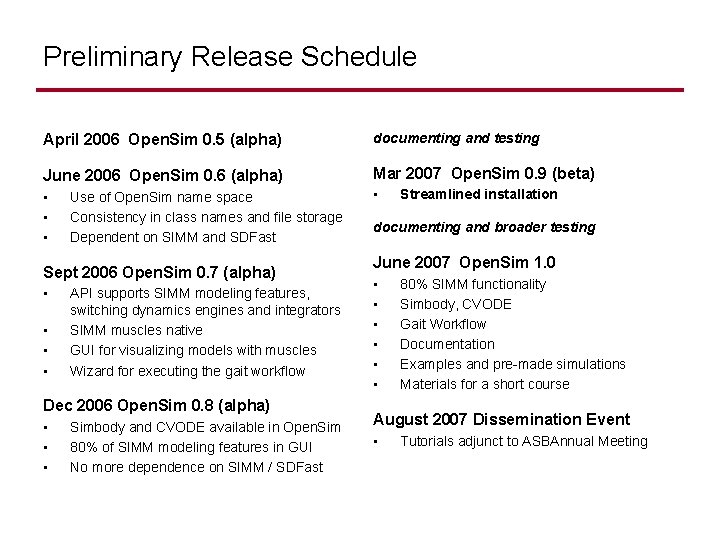 Preliminary Release Schedule

April 2006 OpenSim 0.5 (alpha)

June 2006 OpenSim 0.6 (alpha)
- Use of OpenSim name space
- Consistency in class names and file storage
- Dependent on SIMM and SDFast

Sept 2006 OpenSim 0.7 (alpha)
- API supports SIMM modeling features, switching dynamics engines and integrators
- SIMM muscles native
- GUI for visualizing models with muscles
- Wizard for executing the gait workflow

Dec 2006 OpenSim 0.8 (alpha)
- Simbody and CVODE available in OpenSim
- 80% of SIMM modeling features in GUI
- No more dependence on SIMM / SDFast

documenting and testing

Mar 2007 OpenSim 0.9 (beta)
- Streamlined installation

documenting and broader testing

June 2007 OpenSim 1.0
- 80% SIMM functionality
- Simbody, CVODE
- Gait Workflow
- Documentation
- Examples and pre-made simulations
- Materials for a short course

August 2007 Dissemination Event
- Tutorials adjunct to ASBAnnual Meeting